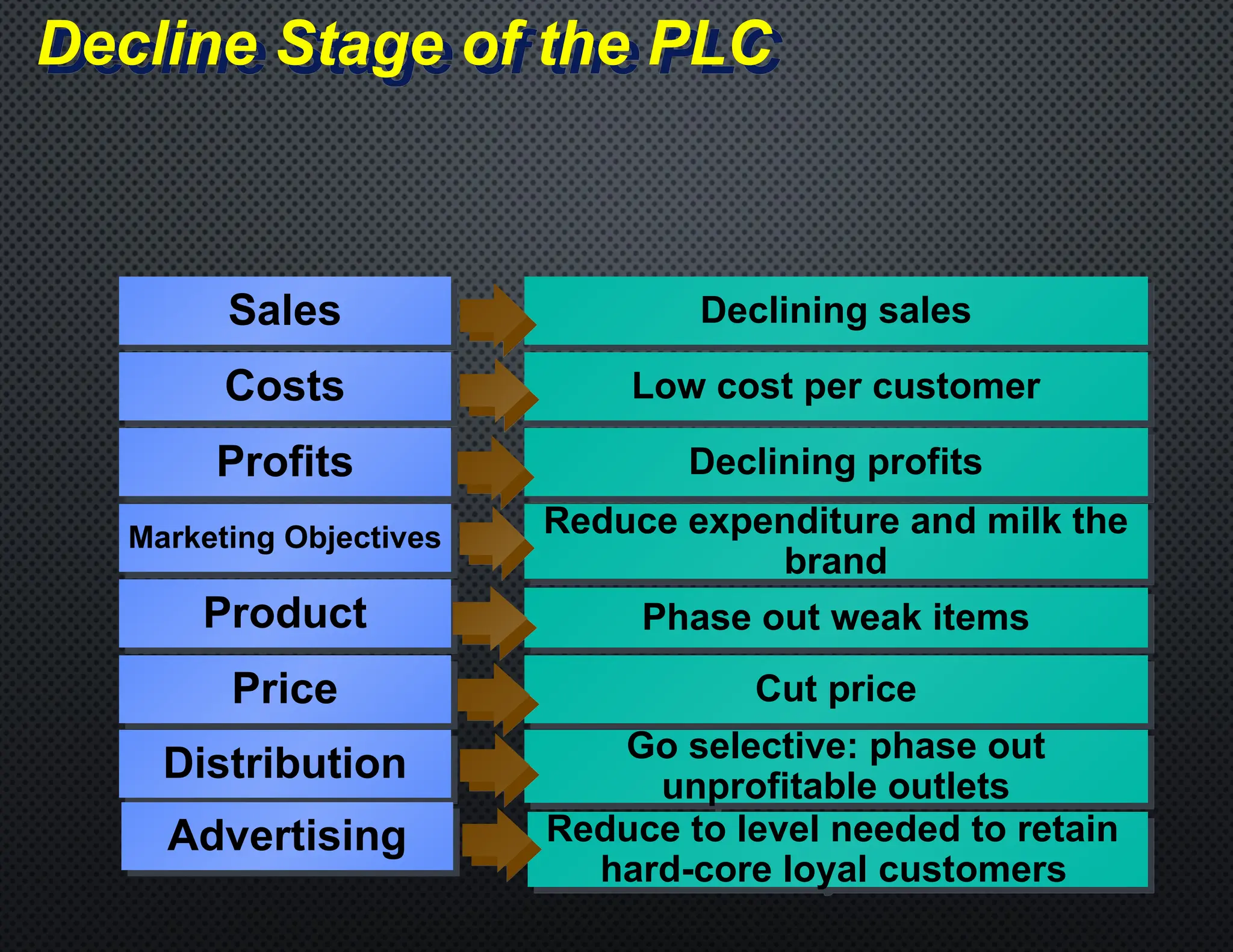 Decline Stage of the PLC

Sales
Declining sales

Costs
Low cost per customer

Profits
Declining profits

Marketing Objectives
Reduce expenditure and milk the brand

Product
Phase out weak items

Price
Cut price

Distribution
Go selective: phase out unprofitable outlets

Advertising
Reduce to level needed to retain hard-core loyal customers